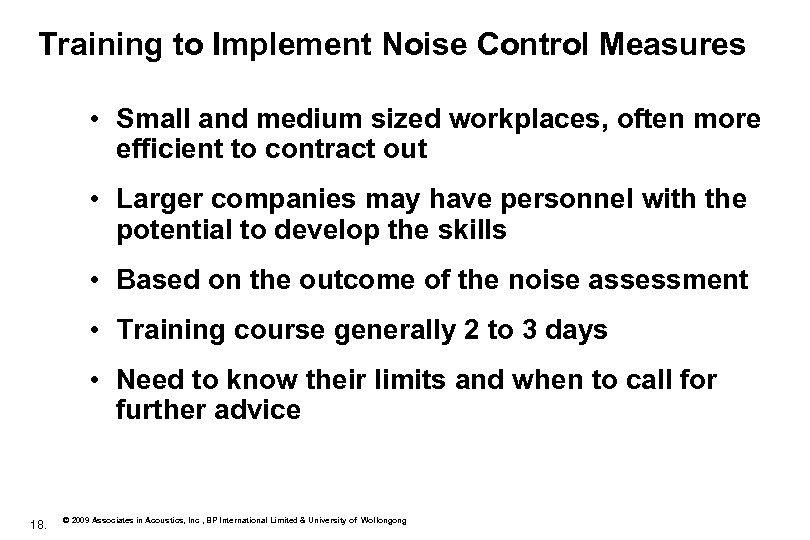 Training to Implement Noise Control Measures

• Small and medium sized workplaces, often more efficient to contract out

• Larger companies may have personnel with the potential to develop the skills

• Based on the outcome of the noise assessment

• Training course generally 2 to 3 days

• Need to know their limits and when to call for further advice

18. © 2009 Associates in Acoustics, Inc , BP International Limited & University of Wollongong